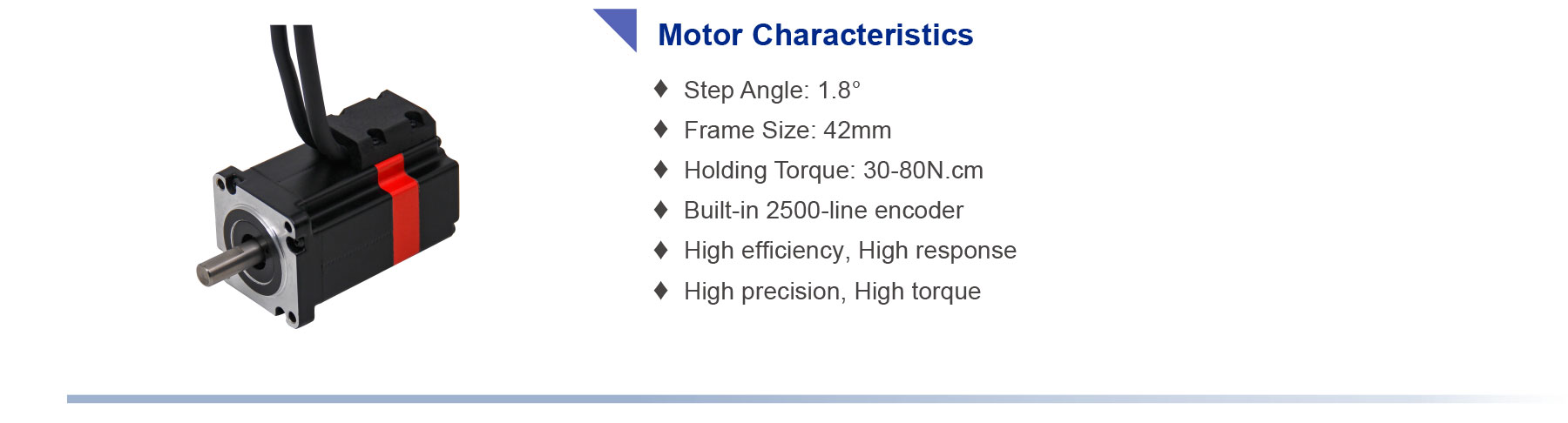 Motor Characteristics

♦ Step Angle: 1.8°

♦ Frame Size: 42mm

♦ Holding Torque: 30-80N.cm

♦ Built-in 2500-line encoder

♦ High efficiency, High response

♦ High precision, High torque